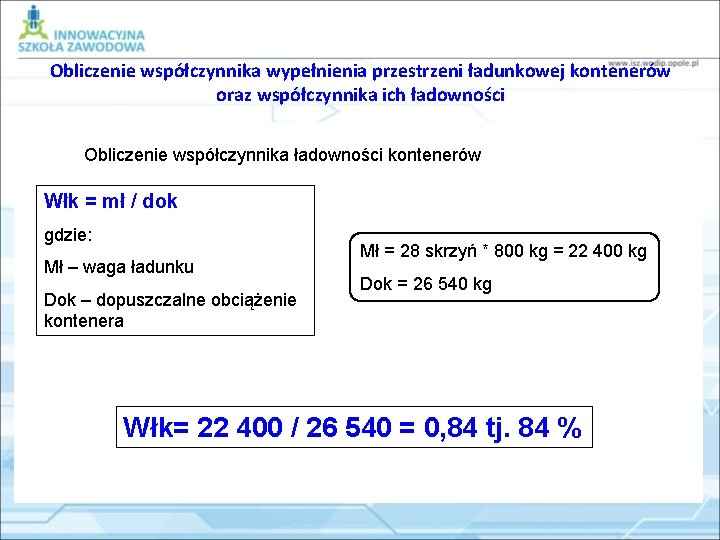 INNOWACYJNA SZKOŁA ZAWODOWA

www.isz.wodip.opole.pl

Obliczenie współczynnika wypełnienia przestrzeni ładunkowej kontenerów oraz współczynnika ich ładowności

Obliczenie współczynnika ładowności kontenerów

Włk = mł / dok

gdzie:

Mł – waga ładunku

Dok – dopuszczalne obciążenie kontenera

Mł = 28 skrzyń * 800 kg = 22 400 kg

Dok = 26 540 kg

Włk= 22 400 / 26 540 = 0,84 tj. 84 %